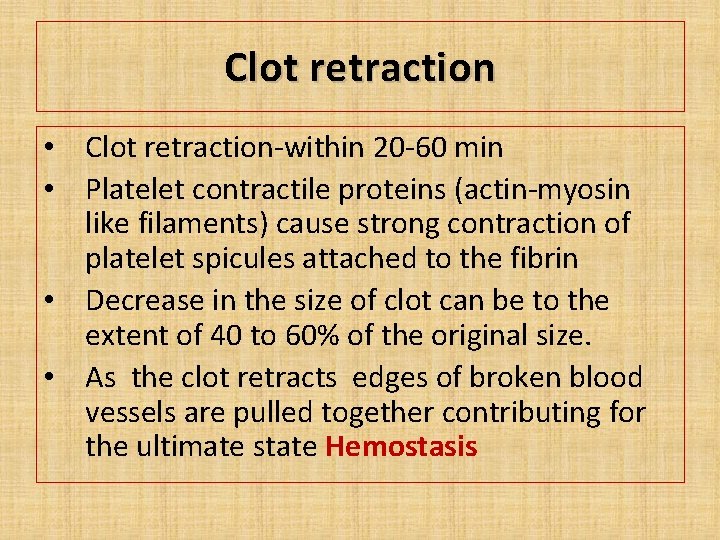 Clot retraction

• Clot retraction-within 20-60 min
• Platelet contractile proteins (actin-myosin like filaments) cause strong contraction of platelet spicules attached to the fibrin
• Decrease in the size of clot can be to the extent of 40 to 60% of the original size.
• As the clot retracts edges of broken blood vessels are pulled together contributing for the ultimate state Hemostasis